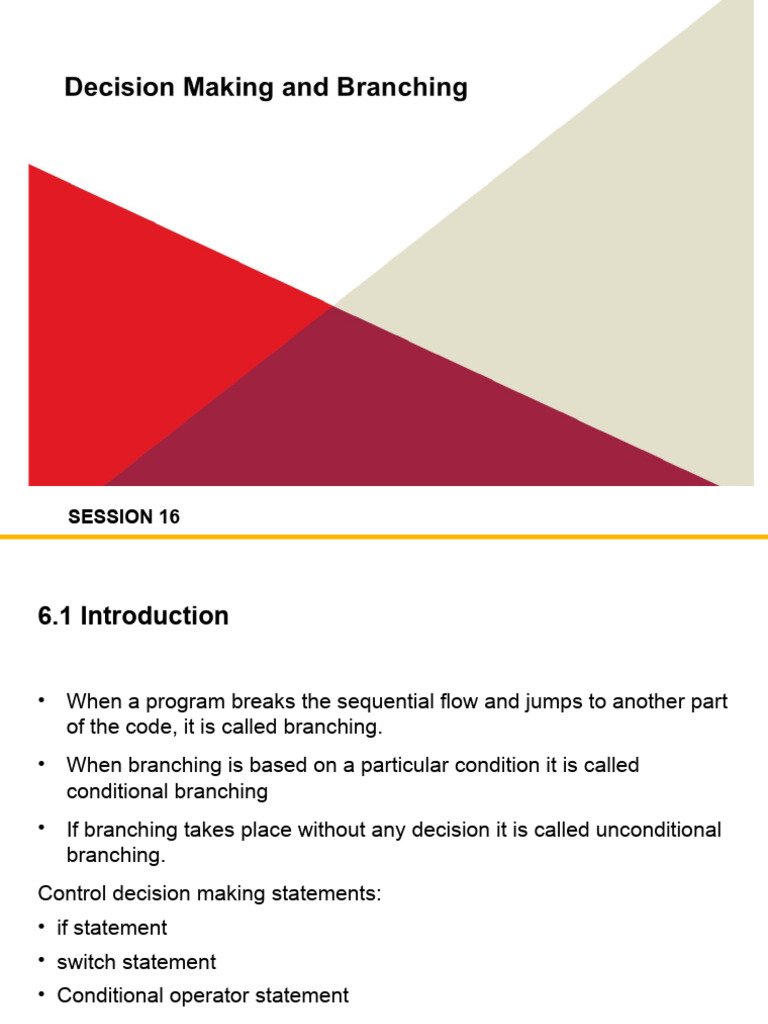 Decision Making and Branching

SESSION 16

6.1 Introduction

• When a program breaks the sequential flow and jumps to another part of the code, it is called branching.

• When branching is based on a particular condition it is called conditional branching

• If branching takes place without any decision it is called unconditional branching.

Control decision making statements:

• if statement

• switch statement

• Conditional operator statement